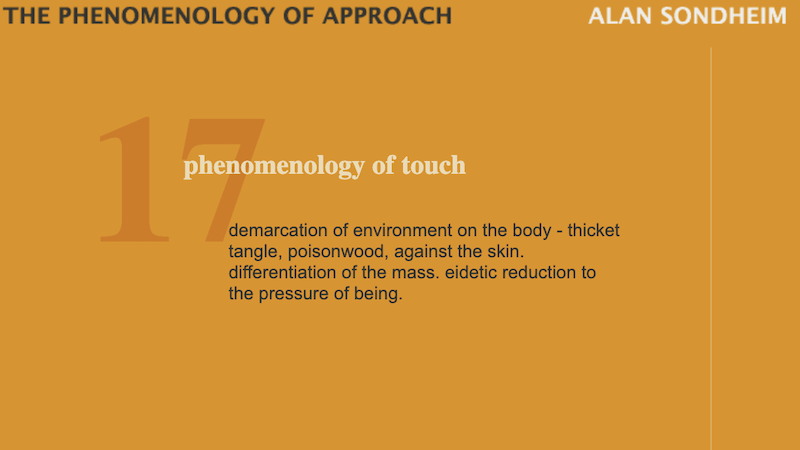 THE PHENOMENOLOGY OF APPROACH

ALAN SONDHEIM

17

phenomenology of touch

demarcation of environment on the body - thicket tangle, poisonwood, against the skin. differentiation of the mass. eidetic reduction to the pressure of being.